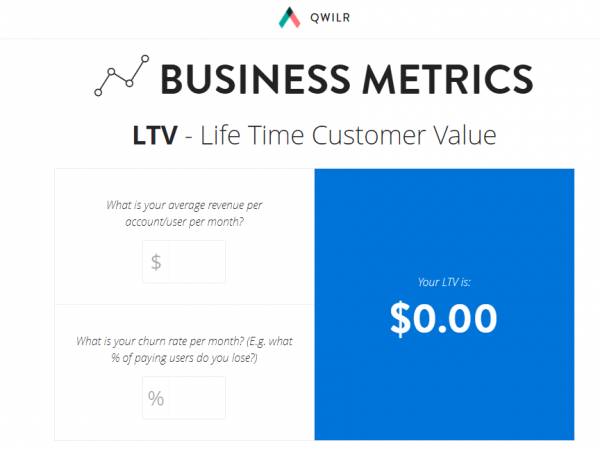 QWILR

BUSINESS METRICS

LTV - Life Time Customer Value

What is your average revenue per account/user per month?

$

What is your churn rate per month? (E.g. what % of paying users do you lose?)

%

Your LTV is:

$0.00